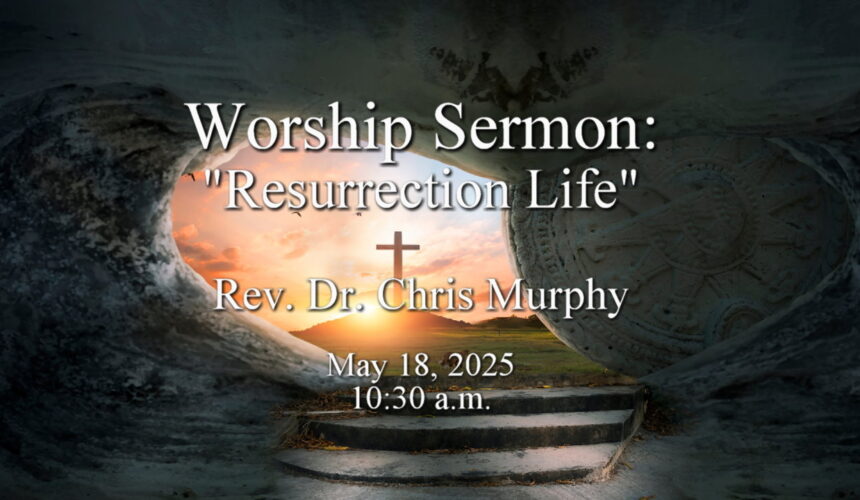 Worship Sermon:
"Resurrection Life"

Rev. Dr. Chris Murphy

May 18, 2025
10:30 a.m.